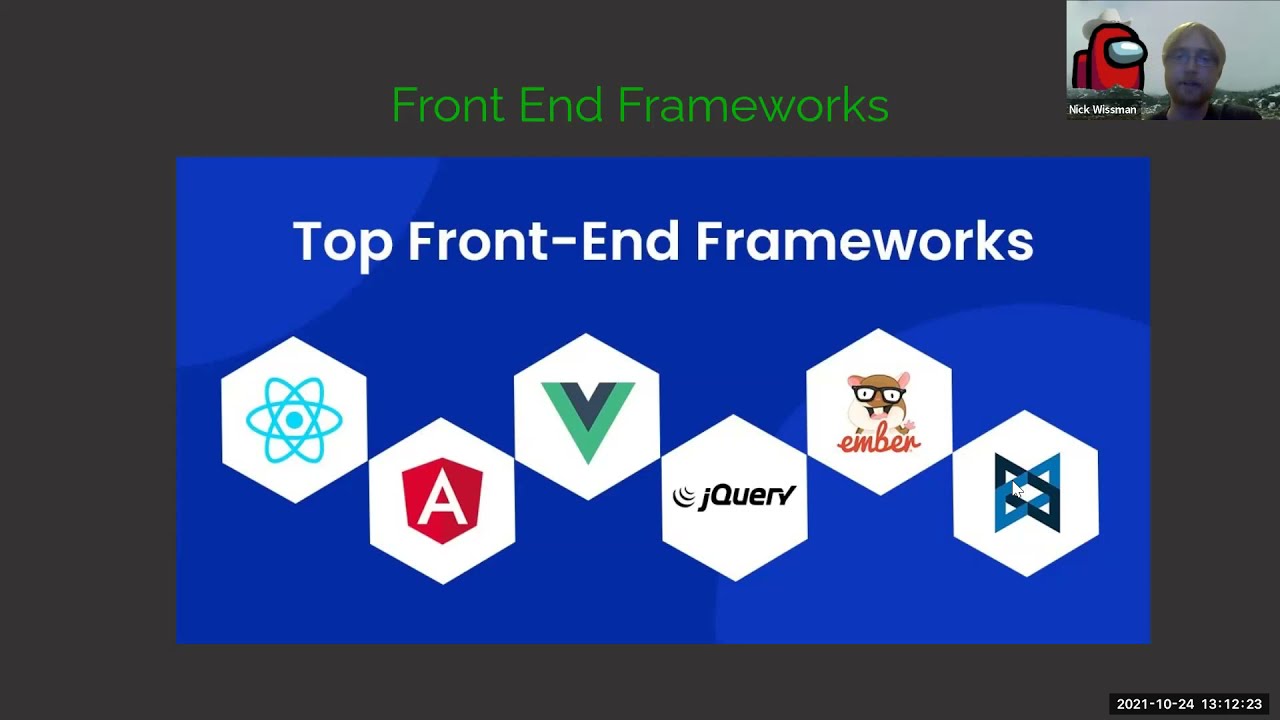 Nick Wissman

Front End Frameworks

Top Front-End Frameworks

A

jQuery

ember

2021-10-24 13:12:23